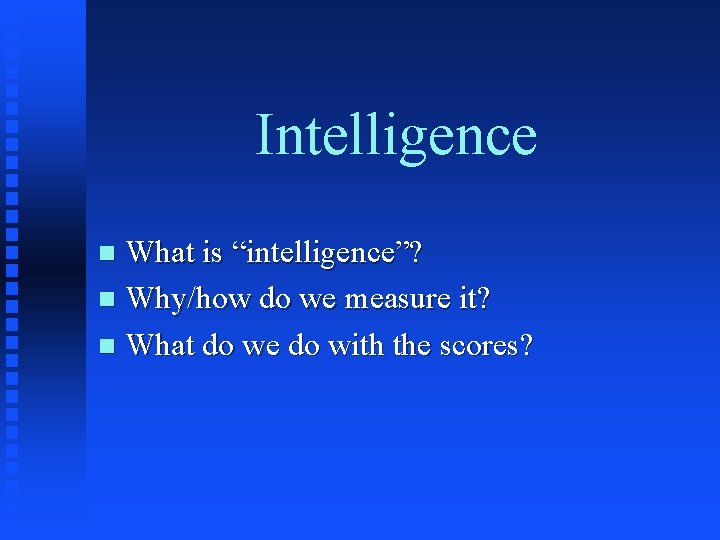 Intelligence

- What is “intelligence”?
- Why/how do we measure it?
- What do we do with the scores?